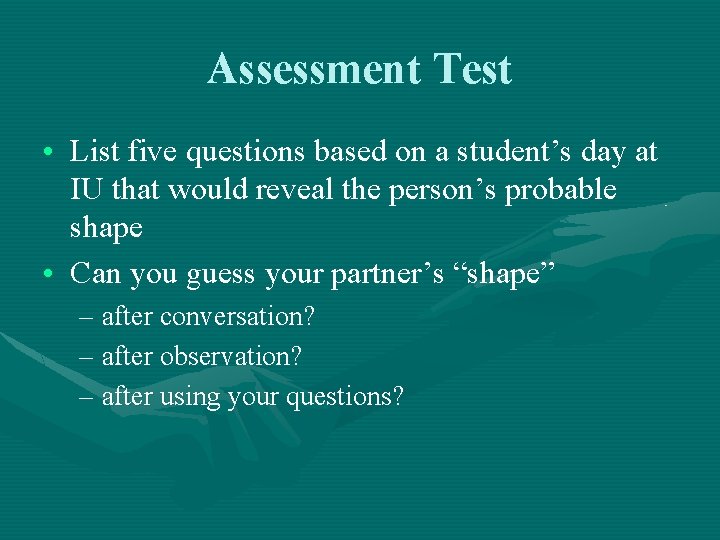 Assessment Test

• List five questions based on a student’s day at IU that would reveal the person’s probable shape

• Can you guess your partner’s “shape”

– after conversation?

– after observation?

– after using your questions?